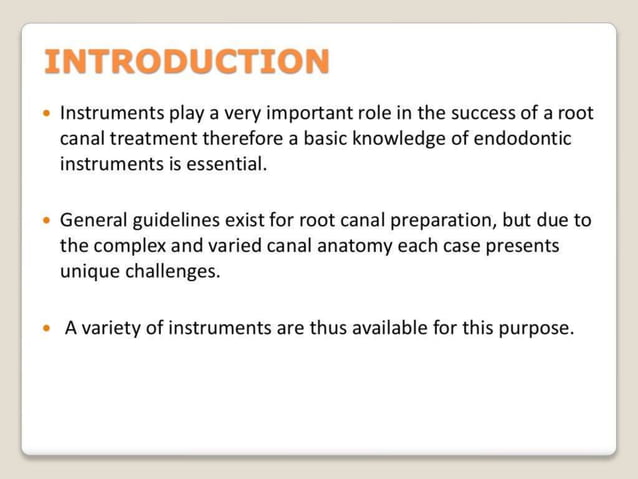 INTRODUCTION

• Instruments play a very important role in the success of a root canal treatment therefore a basic knowledge of endodontic instruments is essential.

• General guidelines exist for root canal preparation, but due to the complex and varied canal anatomy each case presents unique challenges.

• A variety of instruments are thus available for this purpose.